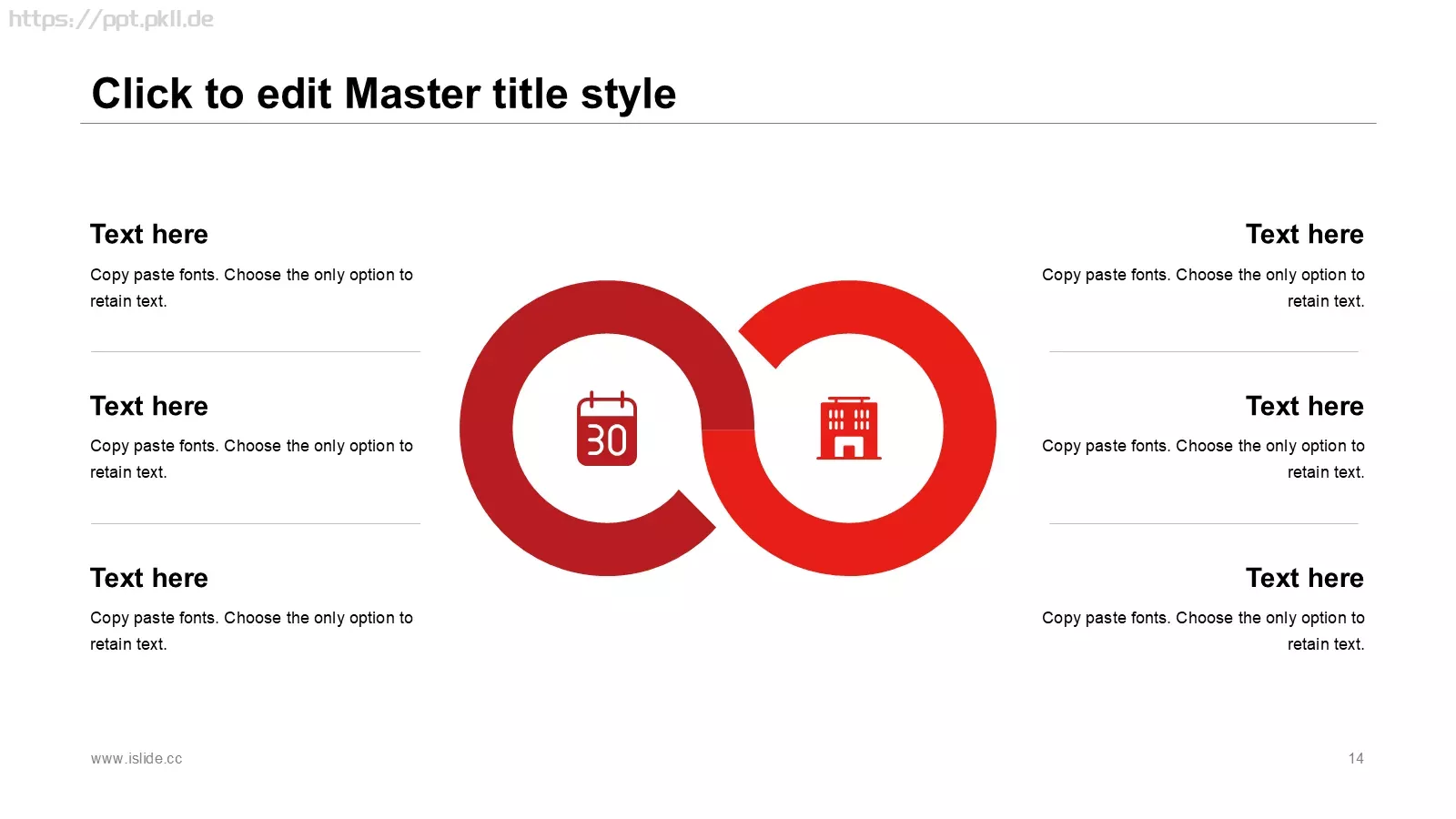 https://ppt.pkll.de

Click to edit Master title style

Text here

Copy paste fonts. Choose the only option to retain text.

Text here

Copy paste fonts. Choose the only option to retain text.

Text here

Copy paste fonts. Choose the only option to retain text.

30

Text here

Copy paste fonts. Choose the only option to retain text.

Text here

Copy paste fonts. Choose the only option to retain text.

Text here

Copy paste fonts. Choose the only option to retain text.

www.islide.cc

14